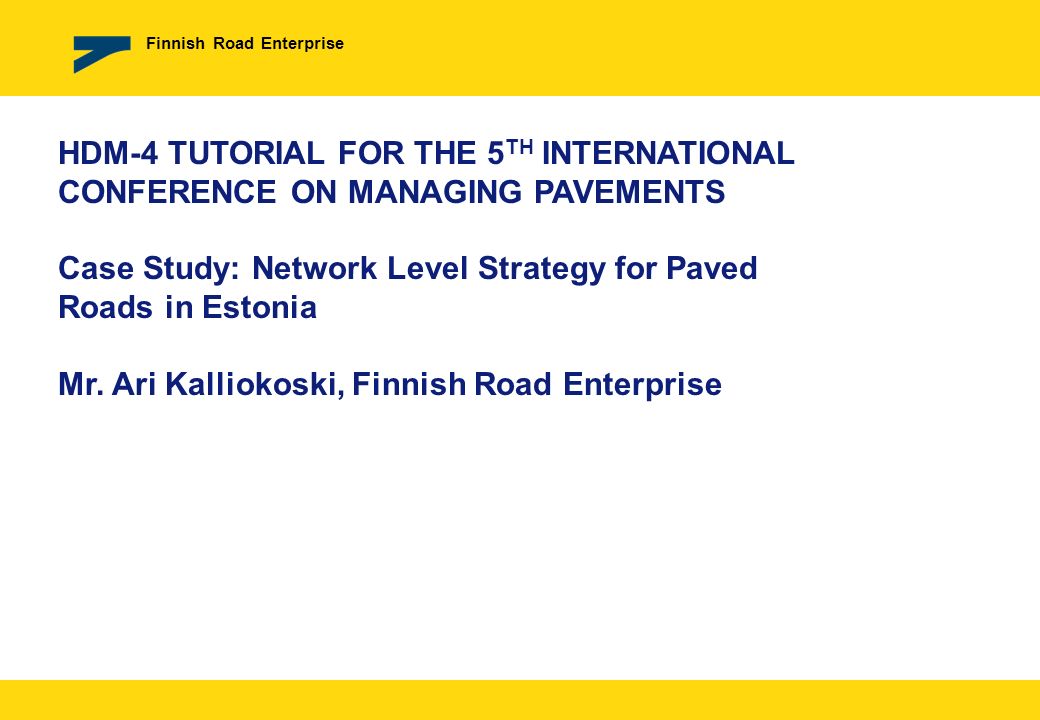 Finnish Road Enterprise

HDM-4 TUTORIAL FOR THE 5$^{TH}$ INTERNATIONAL CONFERENCE ON MANAGING PAVEMENTS

Case Study: Network Level Strategy for Paved Roads in Estonia

Mr. Ari Kalliokoski, Finnish Road Enterprise